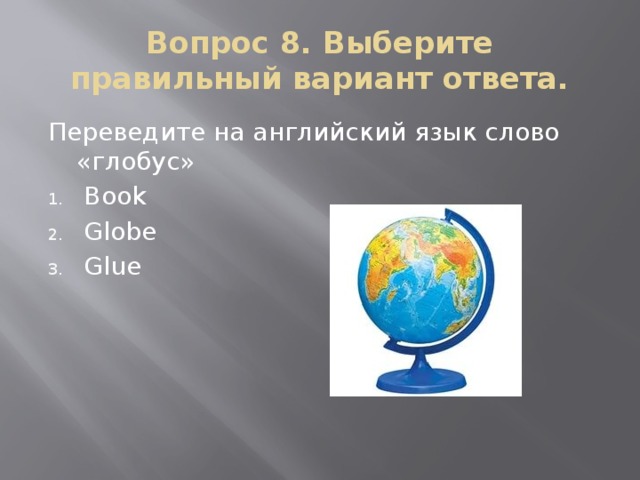 Вопрос 8. Выберите правильный вариант ответа.

Переведите на английский язык слово «глобус»

1. Book
2. Globe
3. Glue